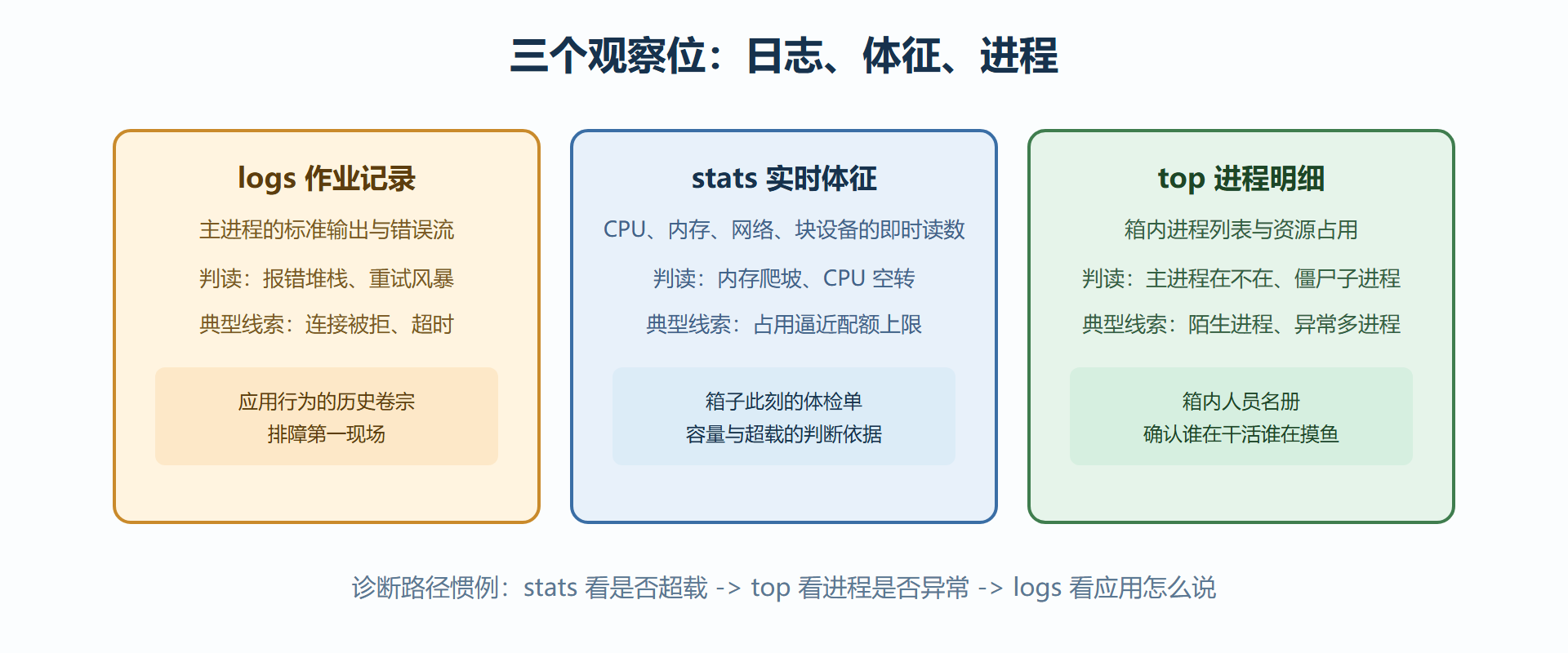 三个观察位：日志、体征、进程

logs 作业记录

主进程的标准输出与错误流

判读：报错堆栈、重试风暴

典型线索：连接被拒、超时

应用行为的历史卷宗
排障第一现场

stats 实时体征

CPU、内存、网络、块设备的即时读数

判读：内存爬坡、CPU 空转

典型线索：占用逼近配额上限

箱子此刻的体检单
容量与超载的判断依据

top 进程明细

箱内进程列表与资源占用

判读：主进程在不在、僵尸子进程

典型线索：陌生进程、异常多进程

箱内人员名册
确认谁在干活谁在摸鱼

诊断路径惯例：stats 看是否超载 -> top 看进程是否异常 -> logs 看应用怎么说